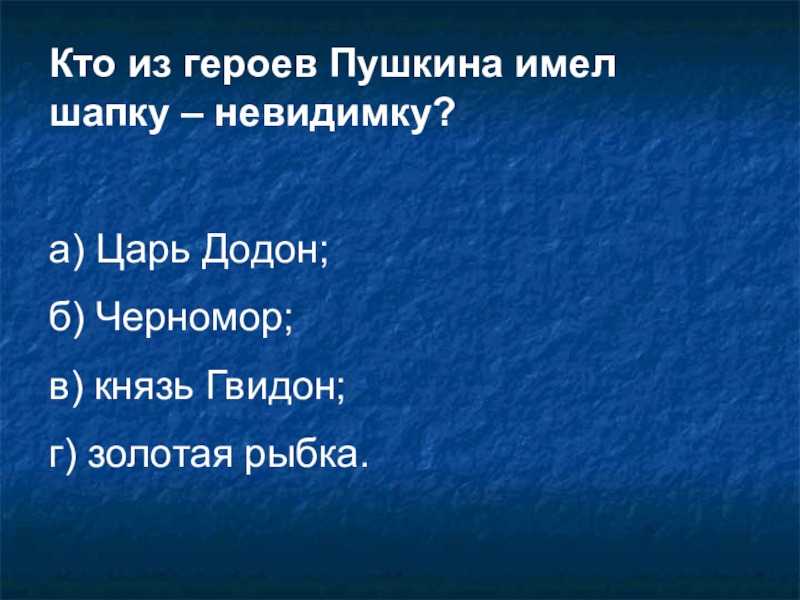 Кто из героев Пушкина имел шапку – невидимку?

а) Царь Додон;

б) Черномор;

в) князь Гвидон;

г) золотая рыбка.